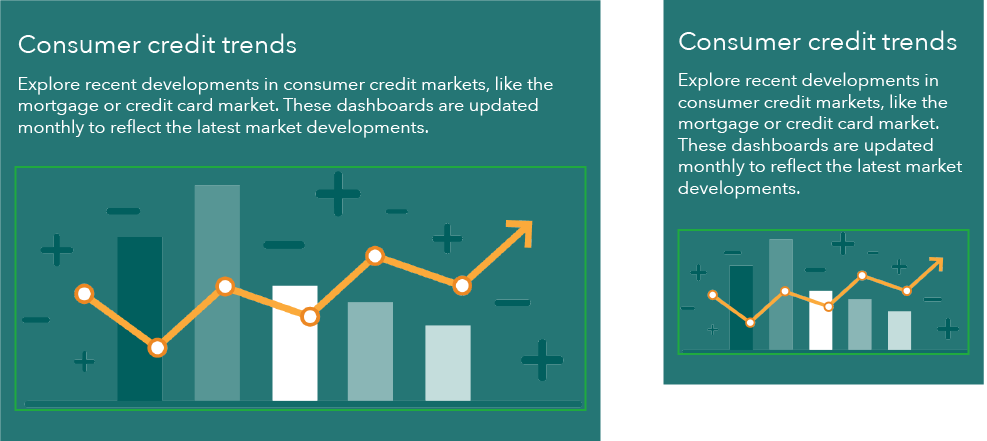 Consumer credit trends

Explore recent developments in consumer credit markets, like the mortgage or credit card market. These dashboards are updated monthly to reflect the latest market developments.

Consumer credit trends

Explore recent developments in consumer credit markets, like the mortgage or credit card market. These dashboards are updated monthly to reflect the latest market developments.